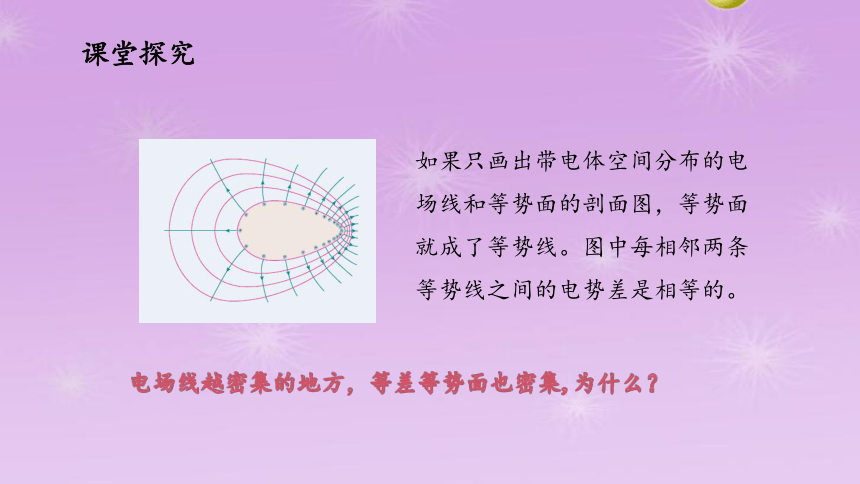 课堂探究

如果只画出带电体空间分布的电场线和等势面的剖面图，等势面就成了等势线。图中每相邻两条等势线之间的电势差是相等的。

电场线越密集的地方，等差等势面也密集,为什么？